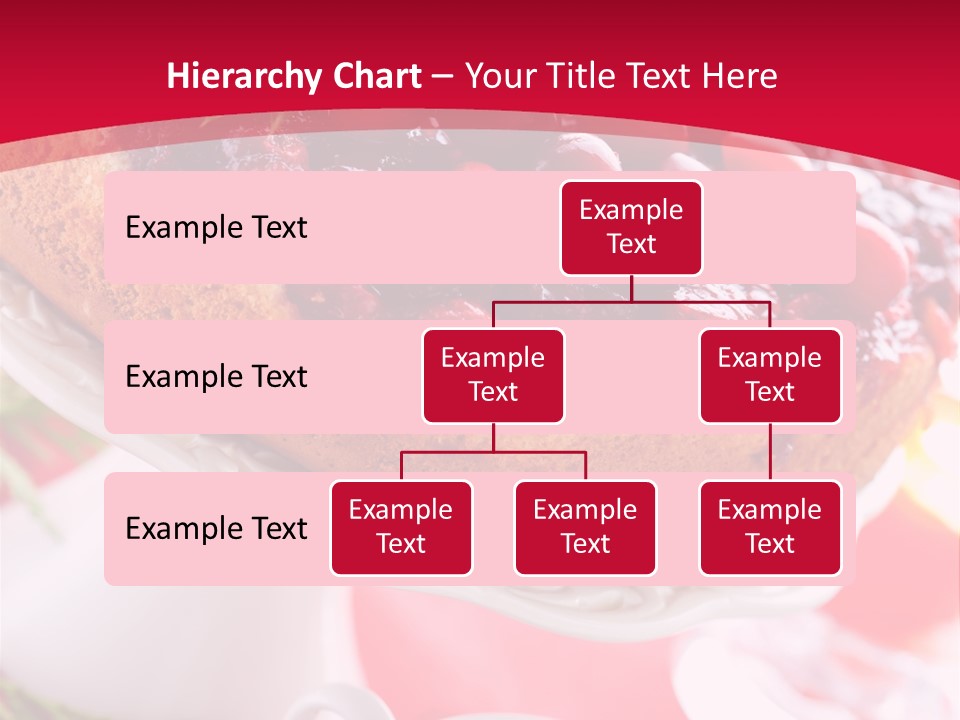 Hierarchy Chart – Your Title Text Here

Example Text

Example Text

Example Text

Example Text

Example Text

Example Text

Example Text

Example Text

Example Text